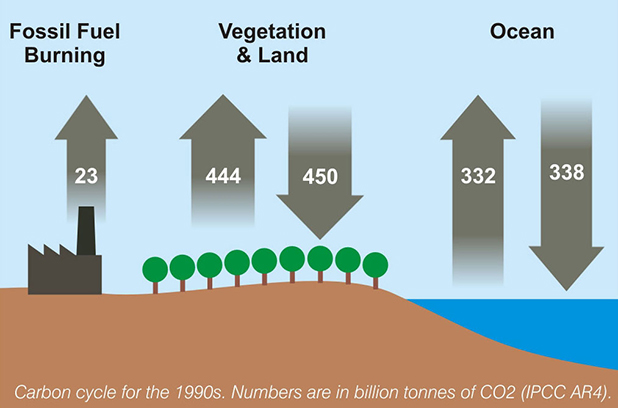 Fossil Fuel Burning

Vegetation & Land

Ocean

23

444

450

332

338

Carbon cycle for the 1990s. Numbers are in billion tonnes of CO2 (IPCC AR4).